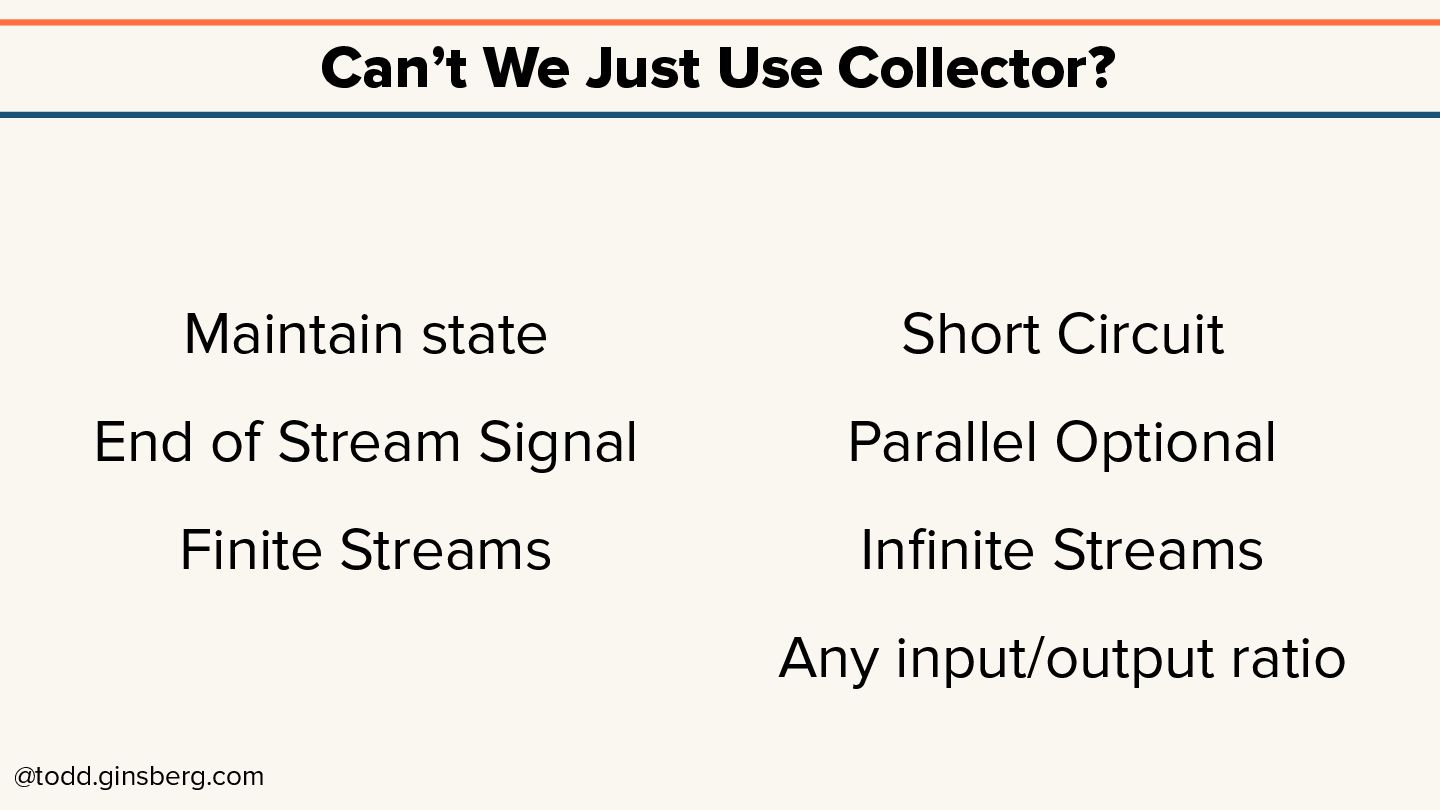 Can’t We Just Use Collector?

Maintain state

End of Stream Signal

Finite Streams

Short Circuit

Parallel Optional

Infinite Streams

Any input/output ratio

@todd.ginsberg.com